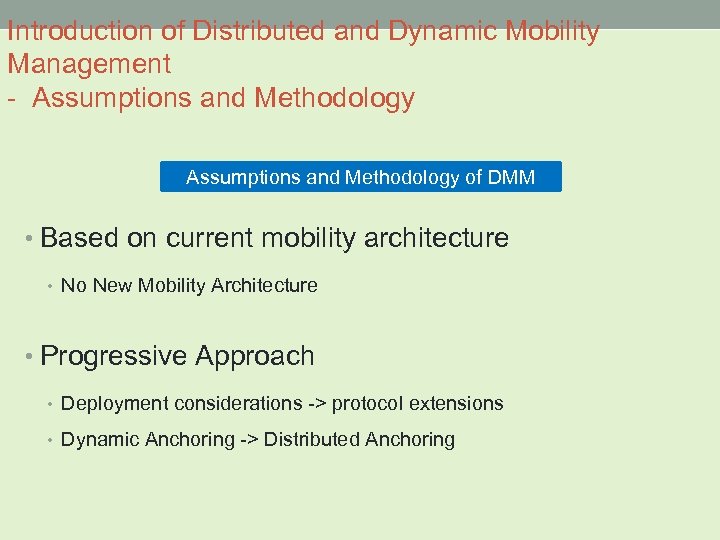 Introduction of Distributed and Dynamic Mobility Management
- Assumptions and Methodology

Assumptions and Methodology of DMM

• Based on current mobility architecture
  • No New Mobility Architecture

• Progressive Approach
  • Deployment considerations -> protocol extensions
  • Dynamic Anchoring -> Distributed Anchoring